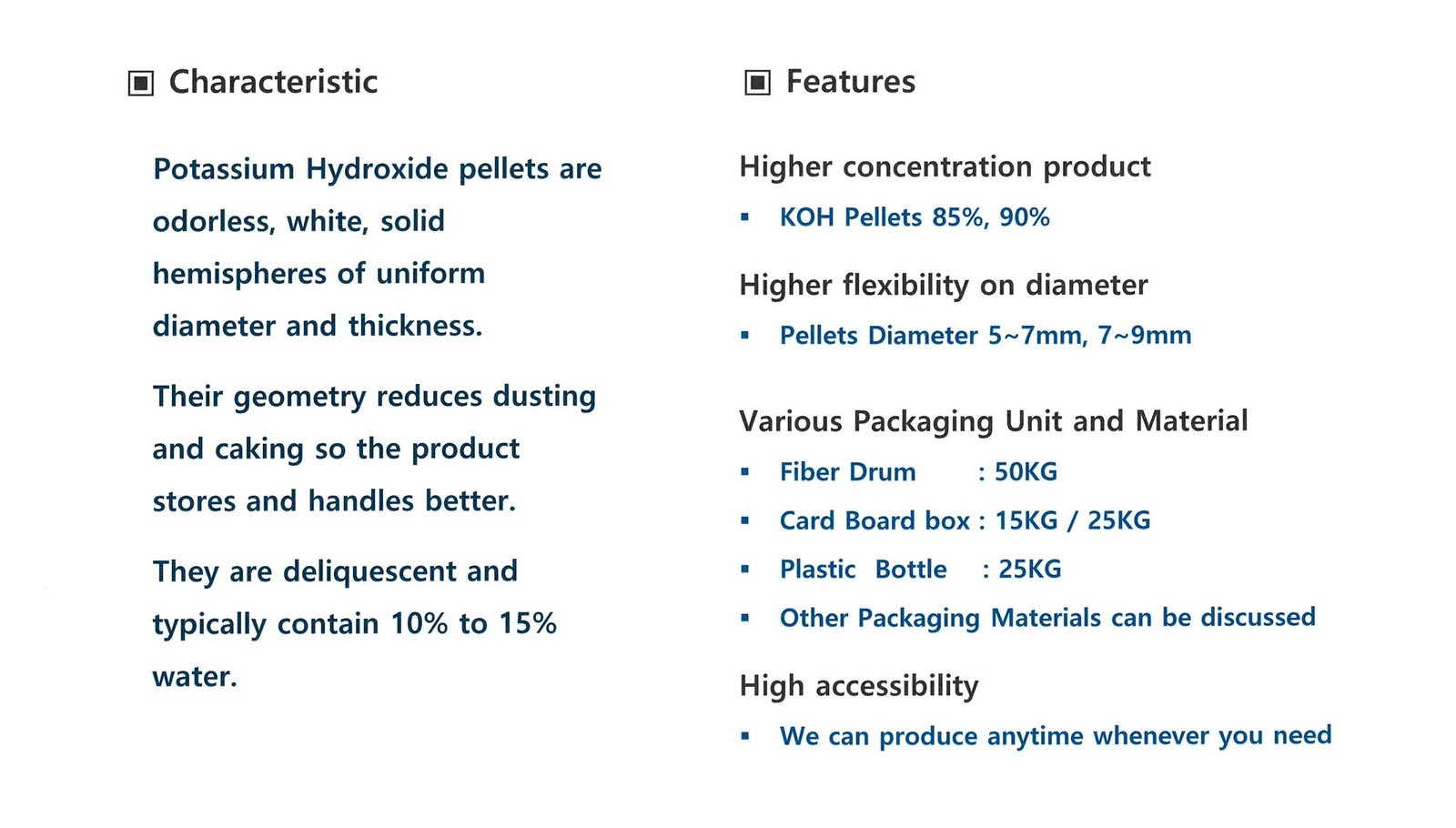 ▣ Characteristic

Potassium Hydroxide pellets are odorless, white, solid hemispheres of uniform diameter and thickness.

Their geometry reduces dusting and caking so the product stores and handles better.

They are deliquescent and typically contain 10% to 15% water.

▣ Features

Higher concentration product

▪ KOH Pellets 85%, 90%

Higher flexibility on diameter

▪ Pellets Diameter 5~7mm, 7~9mm

Various Packaging Unit and Material

▪ Fiber Drum : 50KG
▪ Card Board box : 15KG / 25KG
▪ Plastic Bottle : 25KG
▪ Other Packaging Materials can be discussed

High accessibility

▪ We can produce anytime whenever you need